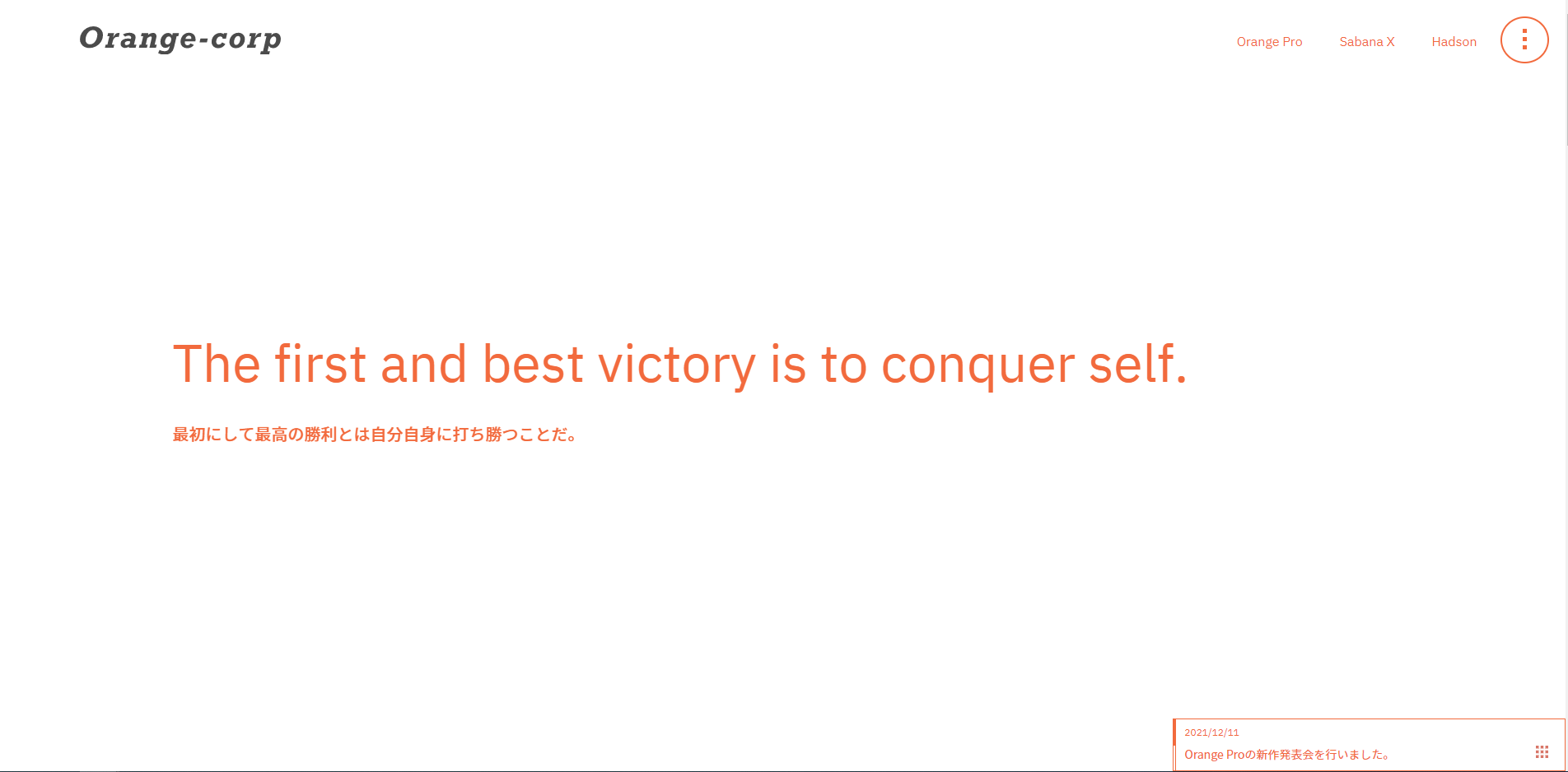 Orange-corp

Orange Pro Sabana X Hadson

The first and best victory is to conquer self.

最初にして最高の勝利とは自分自身に打ち勝つことだ。

2021/12/11
Orange Proの新作発表会を行いました。